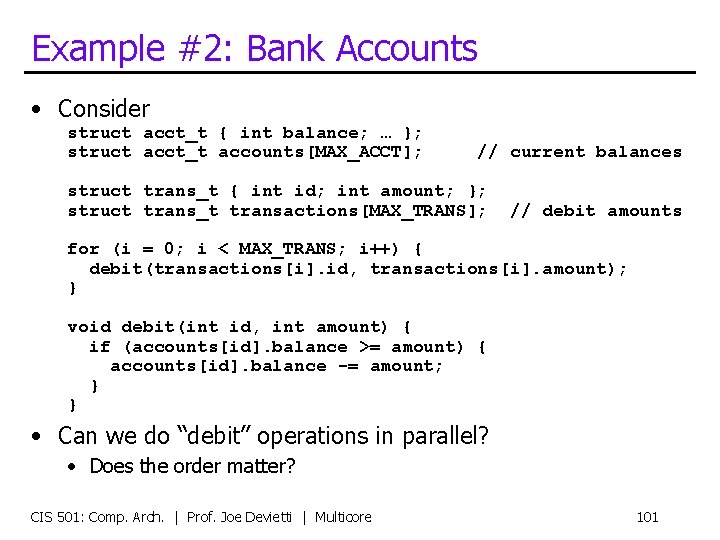 Example #2: Bank Accounts

• Consider

struct acct_t { int balance; … };
struct acct_t accounts[MAX_ACCT];     // current balances

struct trans_t { int id; int amount; };
struct trans_t transactions[MAX_TRANS];  // debit amounts

for (i = 0; i < MAX_TRANS; i++) {
  debit(transactions[i].id, transactions[i].amount);
}

void debit(int id, int amount) {
  if (accounts[id].balance >= amount) {
    accounts[id].balance -= amount;
  }
}

• Can we do "debit" operations in parallel?
  • Does the order matter?

CIS 501: Comp. Arch. | Prof. Joe Devietti | Multicore 101